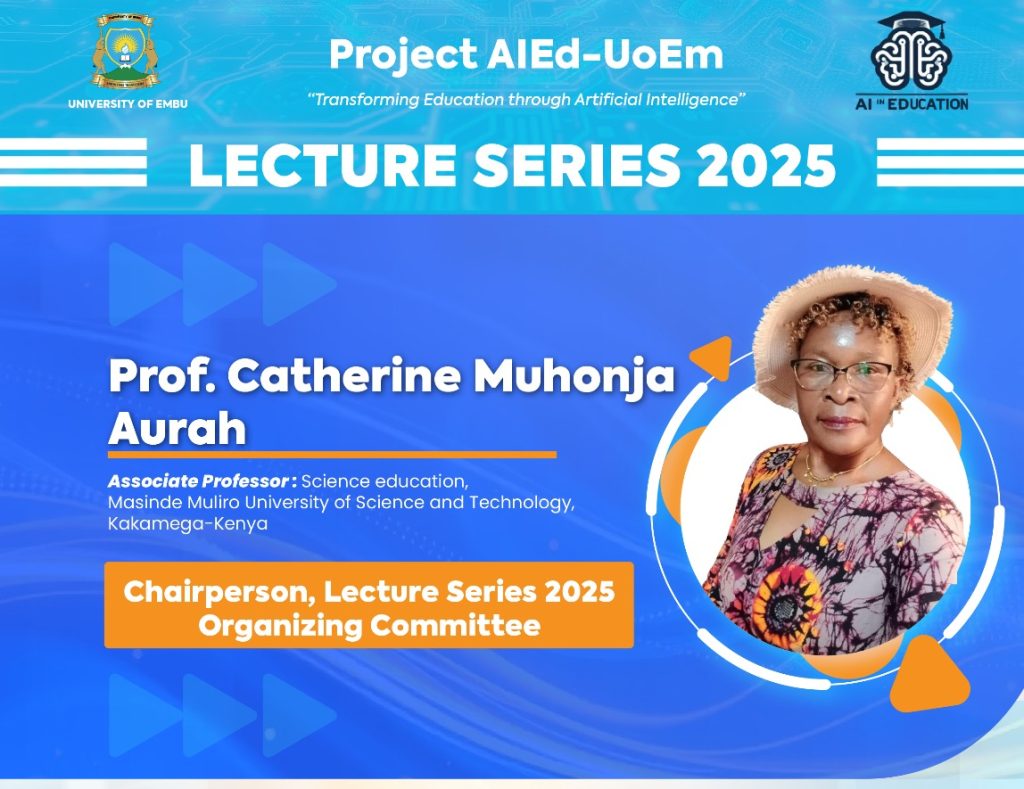 UNIVERSITY OF EMBU

Project AIEd-UoEm

"Transforming Education through Artificial Intelligence"

AI IN EDUCATION

LECTURE SERIES 2025

Prof. Catherine Muhonja Aurah

Associate Professor : Science education, Masinde Muliro University of Science and Technology, Kakamega-Kenya

Chairperson, Lecture Series 2025 Organizing Committee